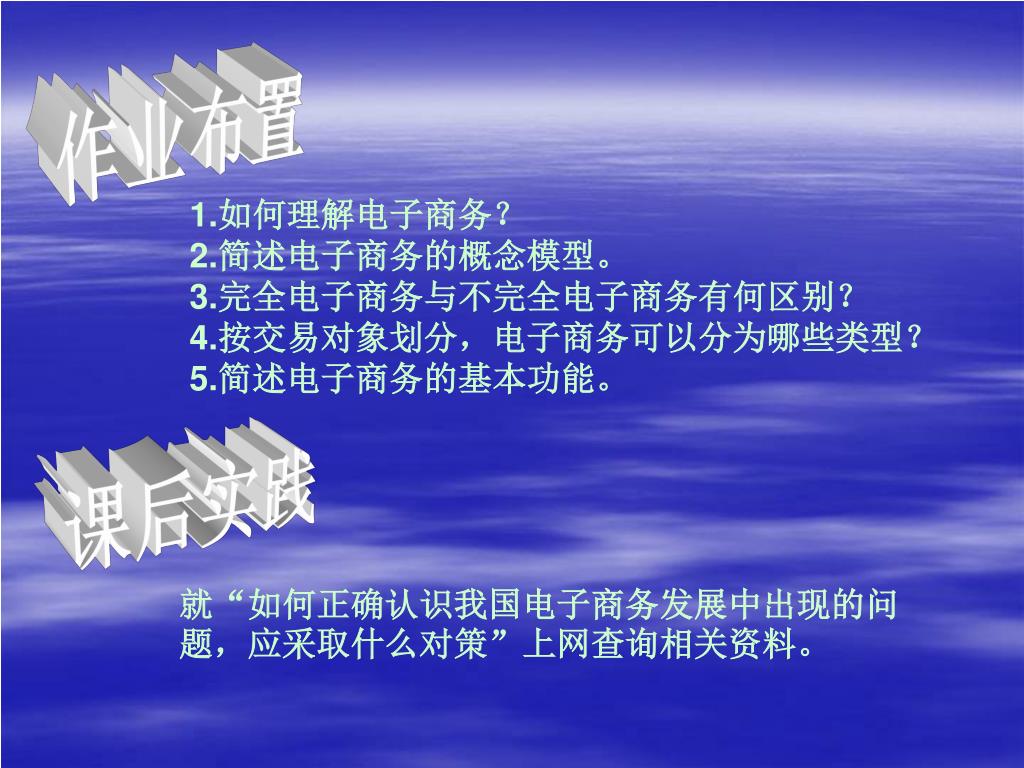 作业布置

1.如何理解电子商务?
2.简述电子商务的概念模型。
3.完全电子商务与不完全电子商务有何区别?
4.按交易对象划分，电子商务可以分为哪些类型?
5.简述电子商务的基本功能。

课后实践

就“如何正确认识我国电子商务发展中出现的问题，应采取什么对策”上网查询相关资料。